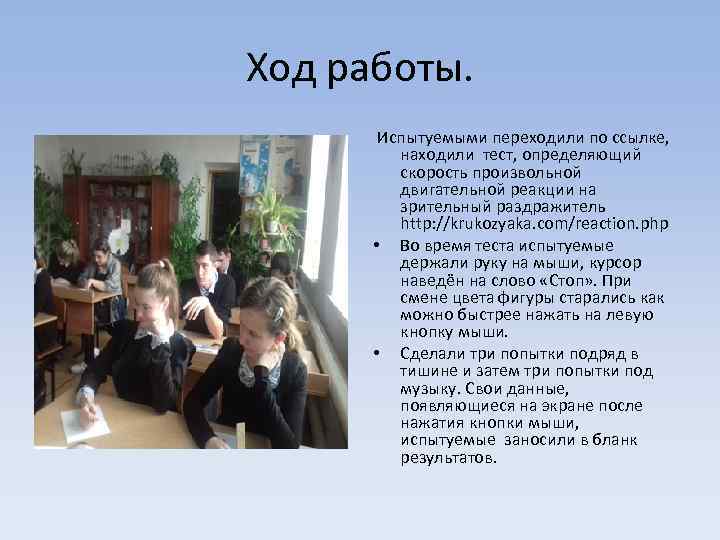 Ход работы.

Испытуемыми переходили по ссылке, находили тест, определяющий скорость произвольной двигательной реакции на зрительный раздражитель http://krukozyaka.com/reaction.php

• Во время теста испытуемые держали руку на мыши, курсор наведён на слово «Стоп». При смене цвета фигуры старались как можно быстрее нажать на левую кнопку мыши.

• Сделали три попытки подряд в тишине и затем три попытки под музыку. Свои данные, появляющиеся на экране после нажатия кнопки мыши, испытуемые заносили в бланк результатов.